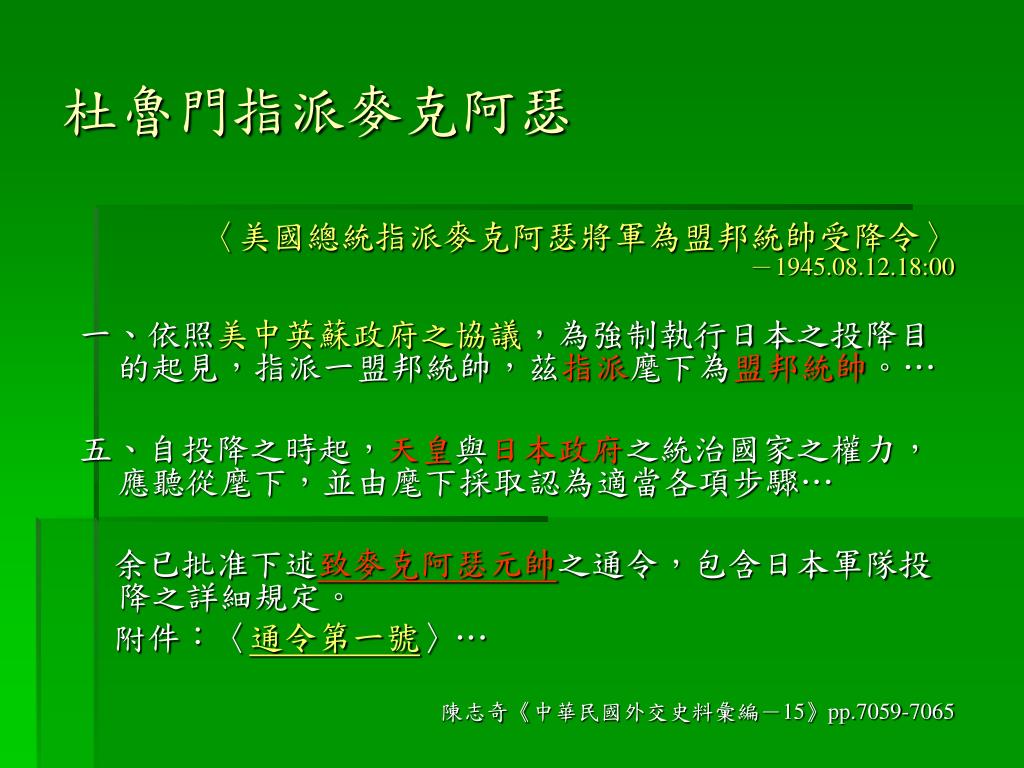 杜魯門指派麥克阿瑟

〈美國總統指派麥克阿瑟將軍為盟邦統帥受降令〉
－1945.08.12.18:00

一、依照美中英蘇政府之協議，為強制執行日本之投降目的起見，指派一盟邦統帥，茲指派麾下為盟邦統帥。…

五、自投降之時起，天皇與日本政府之統治國家之權力，應聽從麾下，並由麾下採取認為適當各項步驟…

余已批准下述致麥克阿瑟元帥之通令，包含日本軍隊投降之詳細規定。

附件：〈通令第一號〉…

陳志奇《中華民國外交史料彙編－15》pp.7059-7065